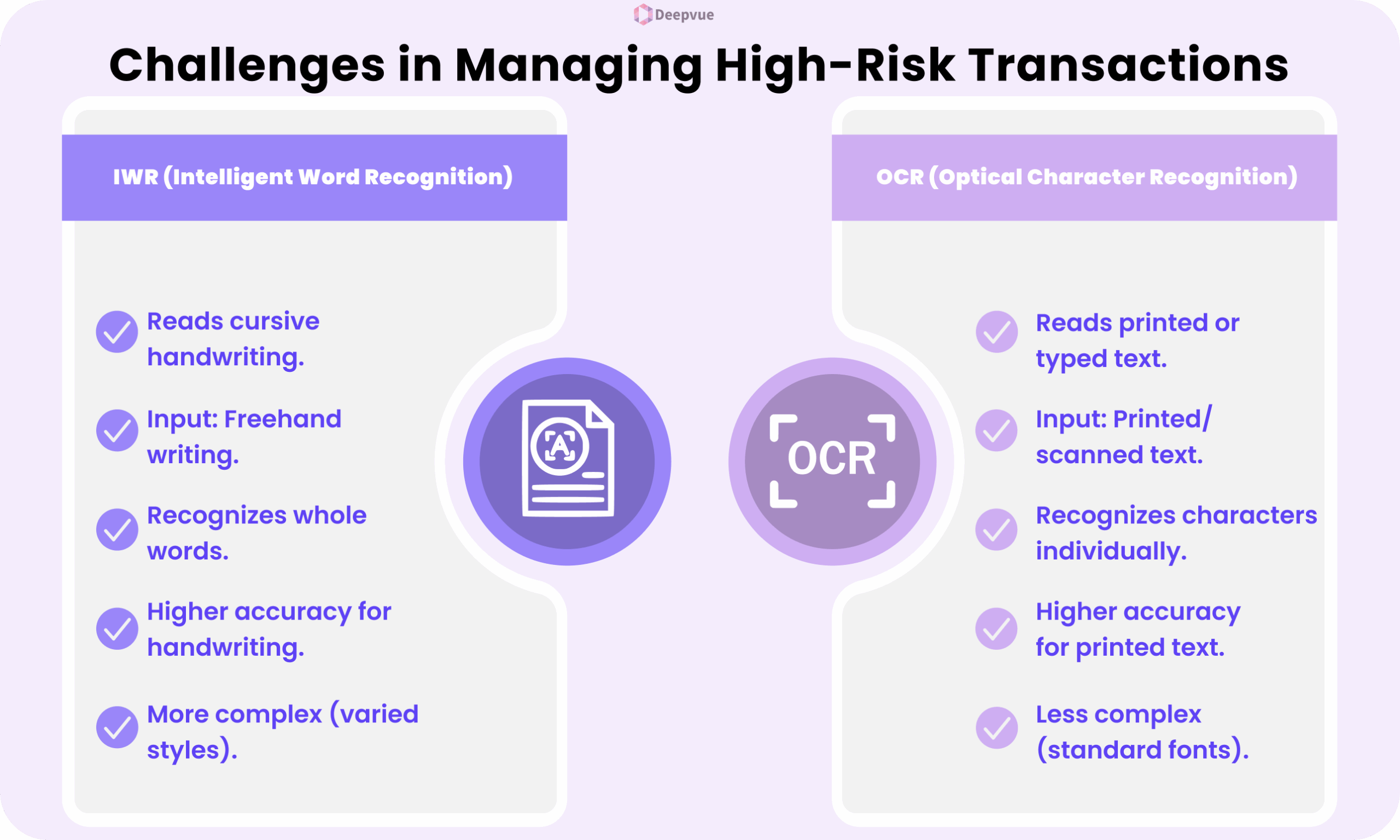 Deepvue

Challenges in Managing High-Risk Transactions

IWR (Intelligent Word Recognition)

Reads cursive handwriting.

Input: Freehand writing.

Recognizes whole words.

Higher accuracy for handwriting.

More complex (varied styles).

A

OCR

OCR (Optical Character Recognition)

Reads printed or typed text.

Input: Printed/ scanned text.

Recognizes characters individually.

Higher accuracy for printed text.

Less complex (standard fonts).